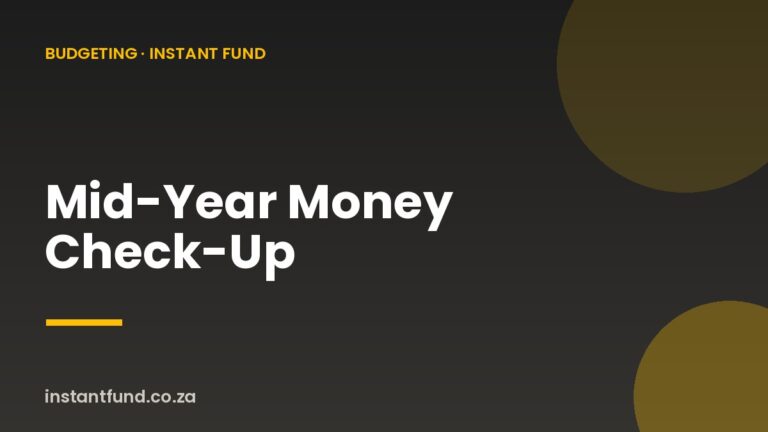 BUDGETING · INSTANT FUND

Mid-Year Money Check-Up

instantfund.co.za